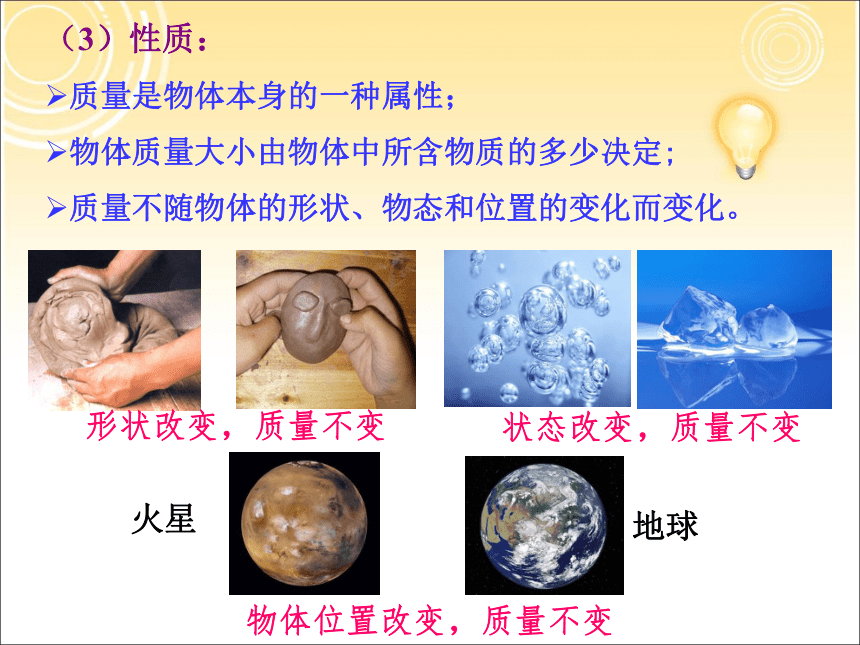 （3）性质：

➢质量是物体本身的一种属性；

➢物体质量大小由物体中所含物质的多少决定；

➢质量不随物体的形状、物态和位置的变化而变化。

形状改变，质量不变

状态改变，质量不变

火星

地球

物体位置改变，质量不变